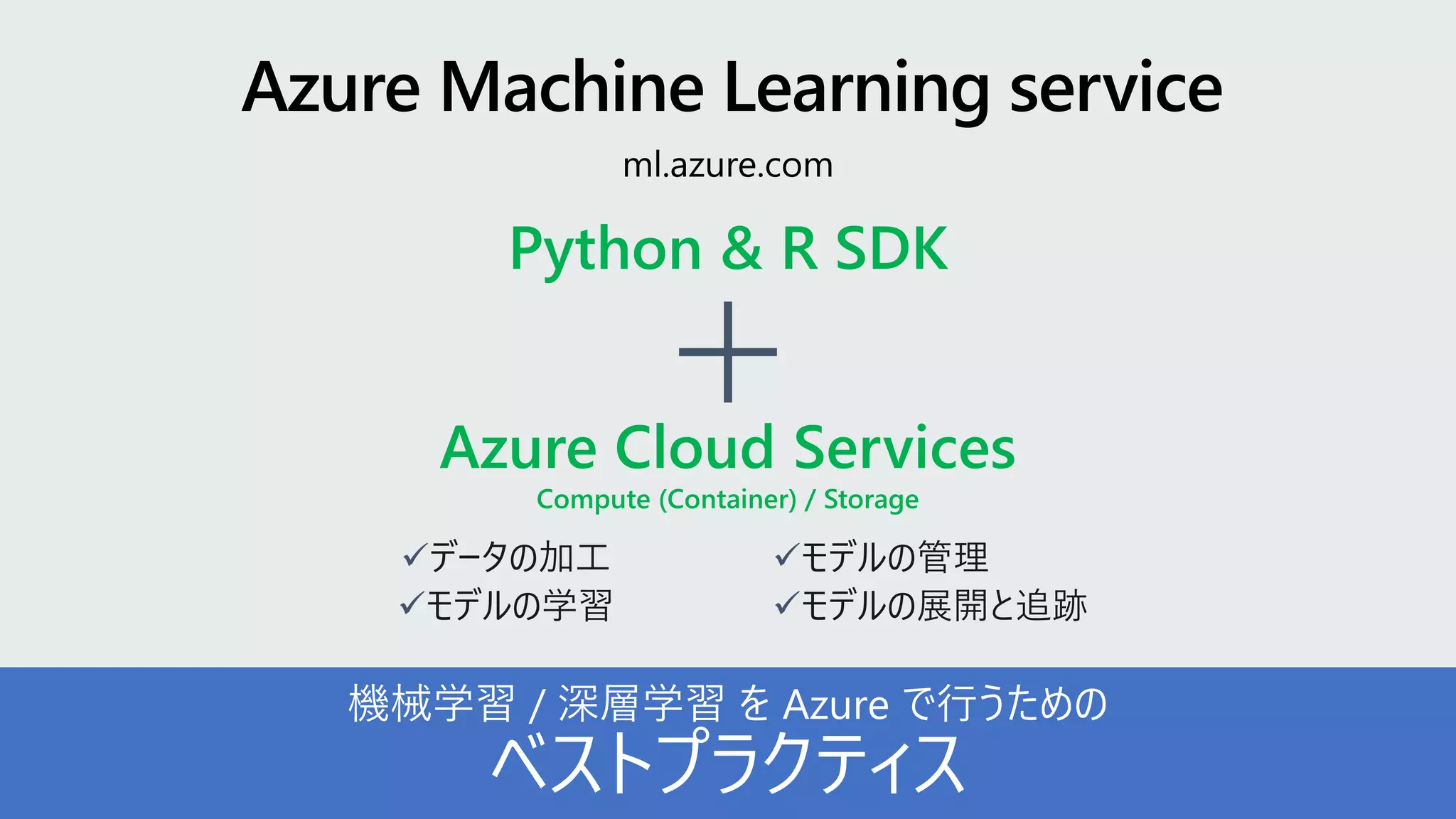 Azure Machine Learning service

ml.azure.com

Python & R SDK

+

Azure Cloud Services

Compute (Container) / Storage

✓データの加工
✓モデルの学習

✓モデルの管理
✓モデルの展開と追跡

機械学習 / 深層学習 を Azure で行うための
ベストプラクティス